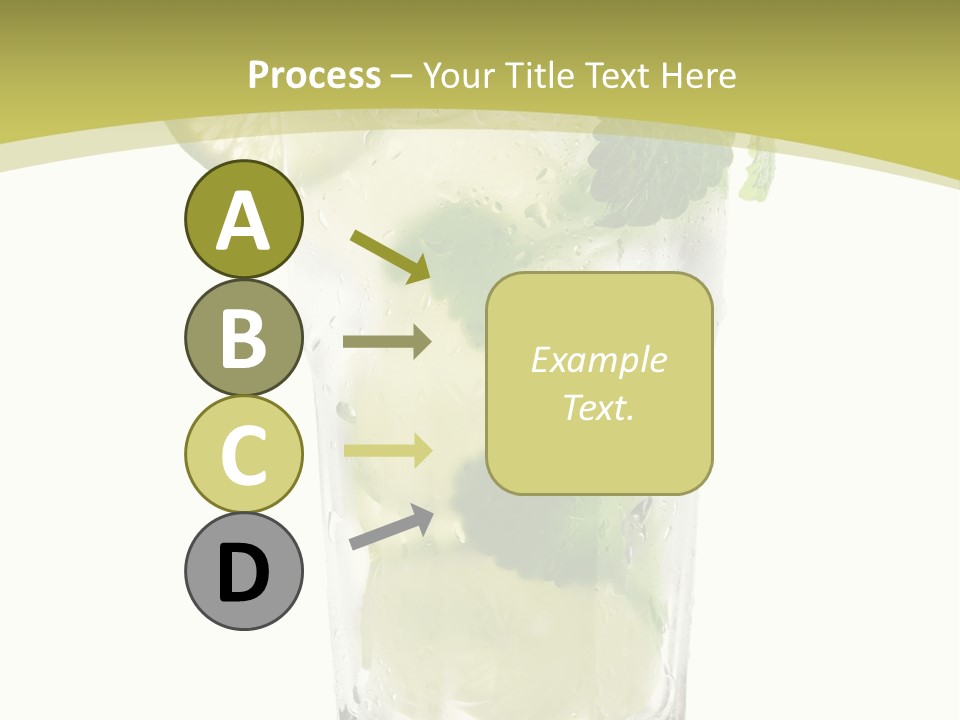 Process – Your Title Text Here

A

B

C

D

Example Text.